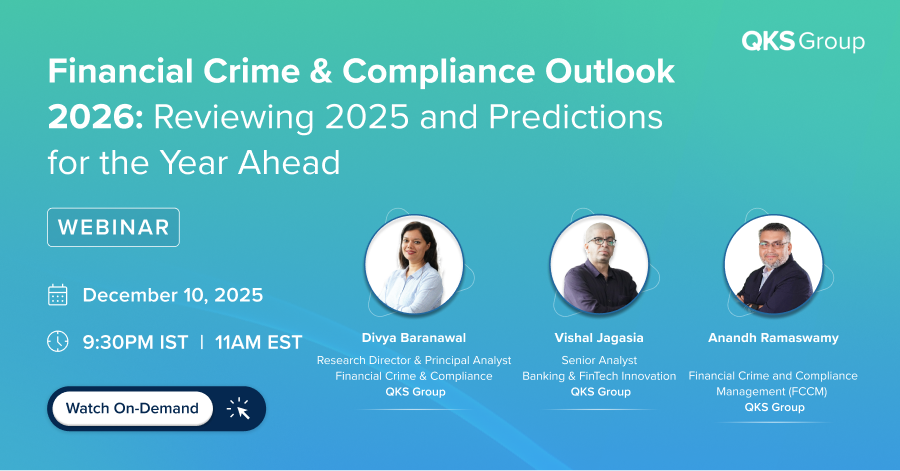 QKS Group

Financial Crime & Compliance Outlook 2026: Reviewing 2025 and Predictions for the Year Ahead

WEBINAR

December 10, 2025

9:30PM IST | 11AM EST

Watch On-Demand

Divya Baranawal
Research Director & Principal Analyst
Financial Crime & Compliance
QKS Group

Vishal Jagasia
Senior Analyst
Banking & FinTech Innovation
QKS Group

Anandh Ramaswamy
Financial Crime and Compliance Management (FCCM)
QKS Group